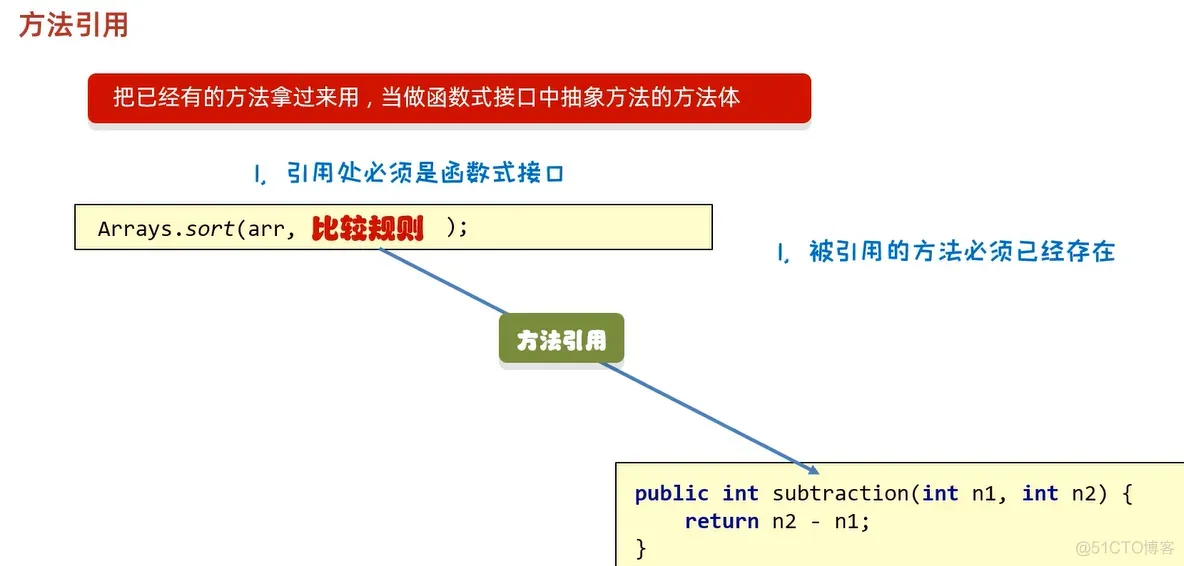 方法引用

把已经有的方法拿过来用，当做函数式接口中抽象方法的方法体

1. 引用处必须是函数式接口

Arrays.sort(arr, 比较规则 );

1. 被引用的方法必须已经存在

方法引用

public int subtraction(int n1, int n2) {
    return n2 - n1;
}

@51CTO博客